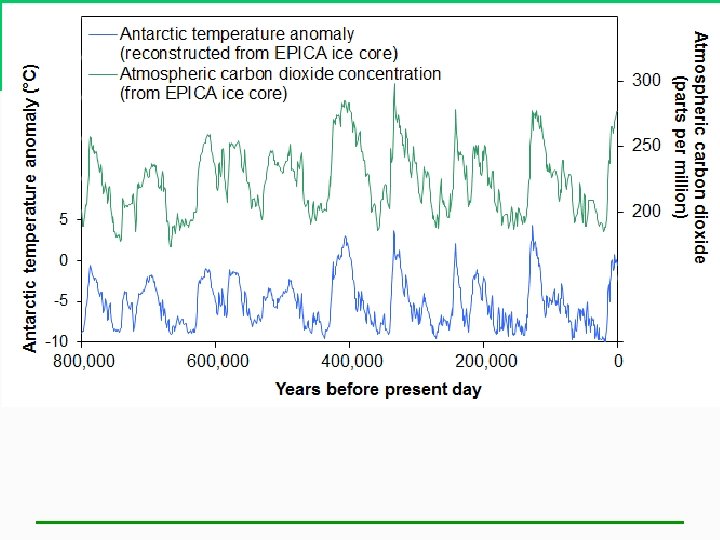 Antarctic temperature anomaly (reconstructed from EPICA ice core)
Atmospheric carbon dioxide concentration (from EPICA ice core)

Antarctic temperature anomaly (°C)

5
0
-5
-10

Atmospheric carbon dioxide (parts per million)

300
250
200

800,000
600,000
400,000
200,000
0

Years before present day